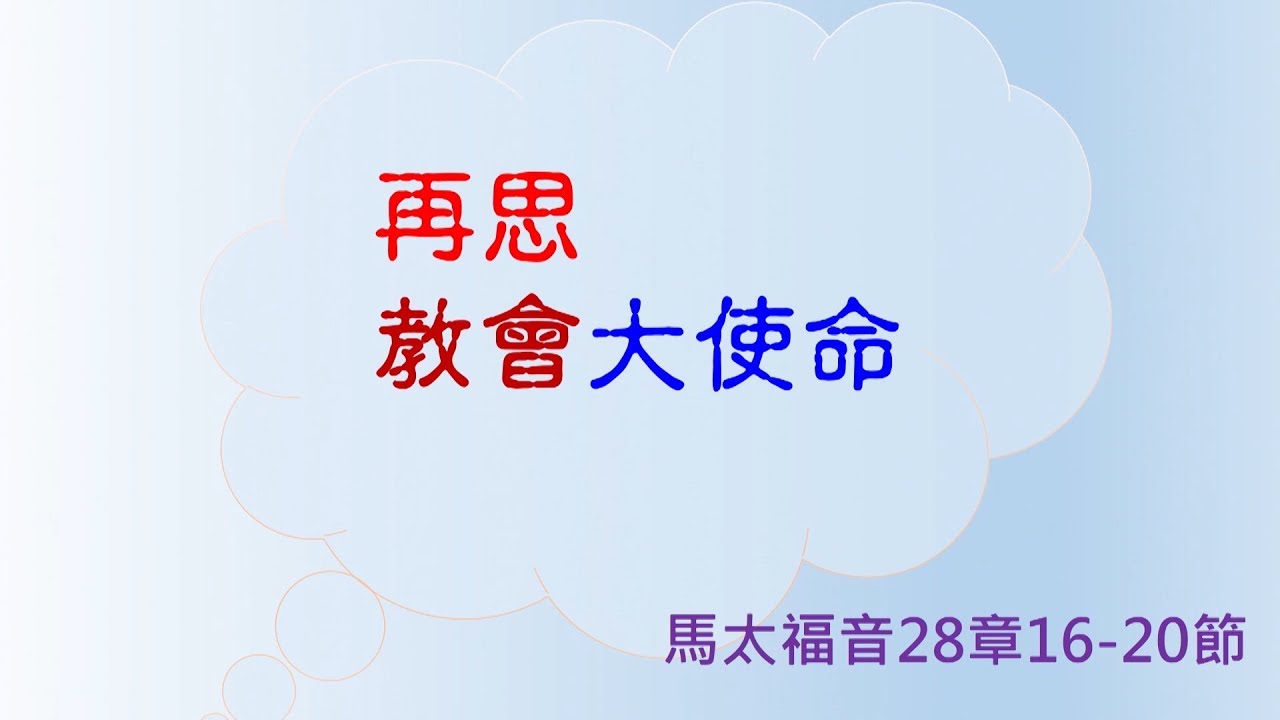 再思
教會大使命

馬太福音28章16-20節